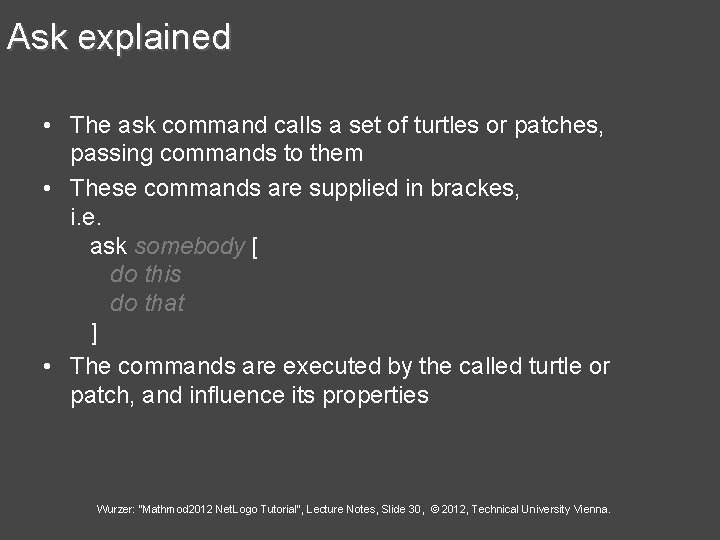 Ask explained

• The ask command calls a set of turtles or patches, passing commands to them

• These commands are supplied in brackes, i.e.

ask somebody [
do this
do that
]

• The commands are executed by the called turtle or patch, and influence its properties

Wurzer: "Mathmod2012 NetLogo Tutorial", Lecture Notes, Slide 30, © 2012, Technical University Vienna.